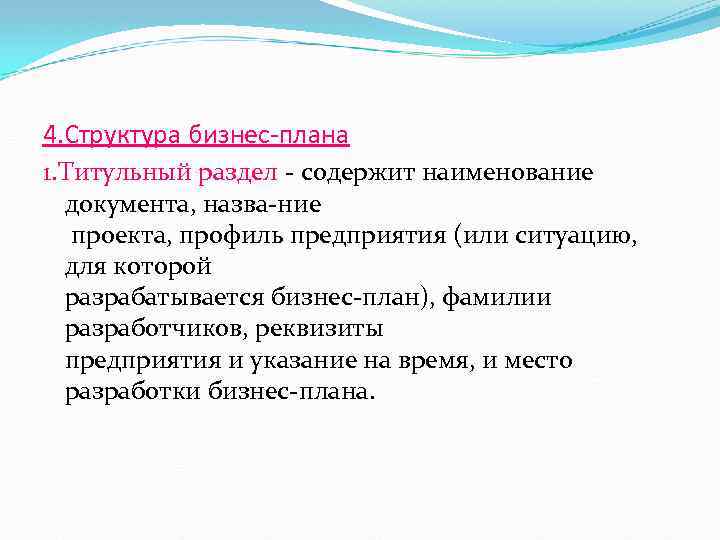 4.Структура бизнес-плана

1.Титульный раздел - содержит наименование документа, назва-ние проекта, профиль предприятия (или ситуацию, для которой разрабатывается бизнес-план), фамилии разработчиков, реквизиты предприятия и указание на время, и место разработки бизнес-плана.